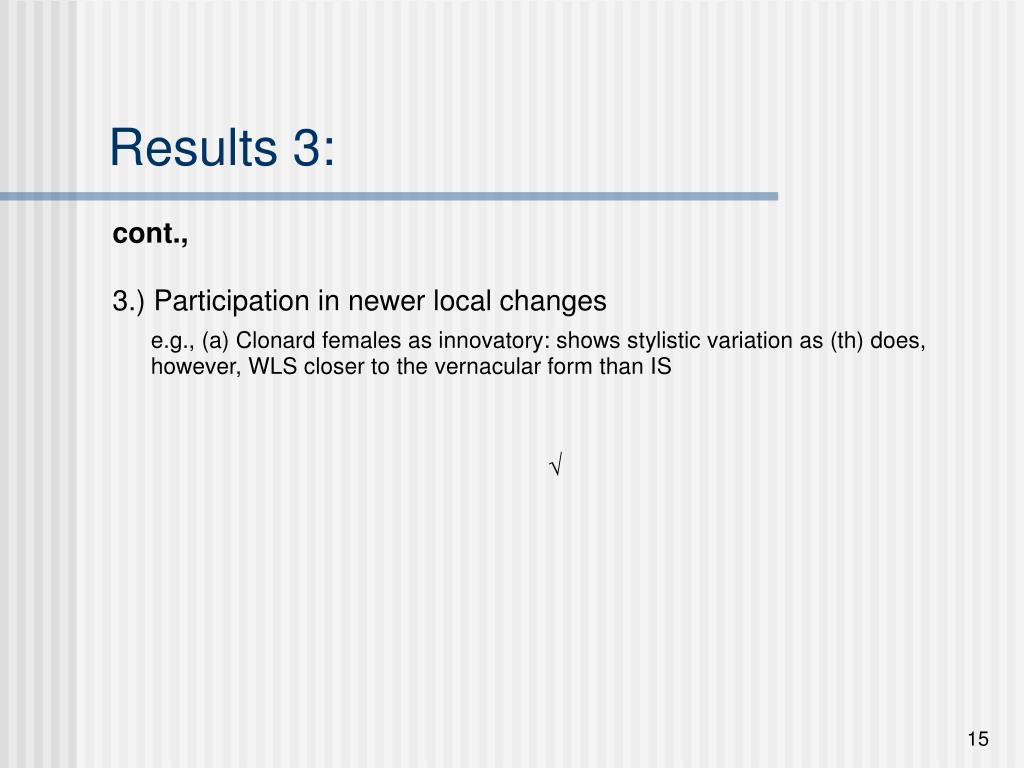 Results 3:

cont.,

3.) Participation in newer local changes

e.g., (a) Clonard females as innovatory: shows stylistic variation as (th) does, however, WLS closer to the vernacular form than IS

√

15